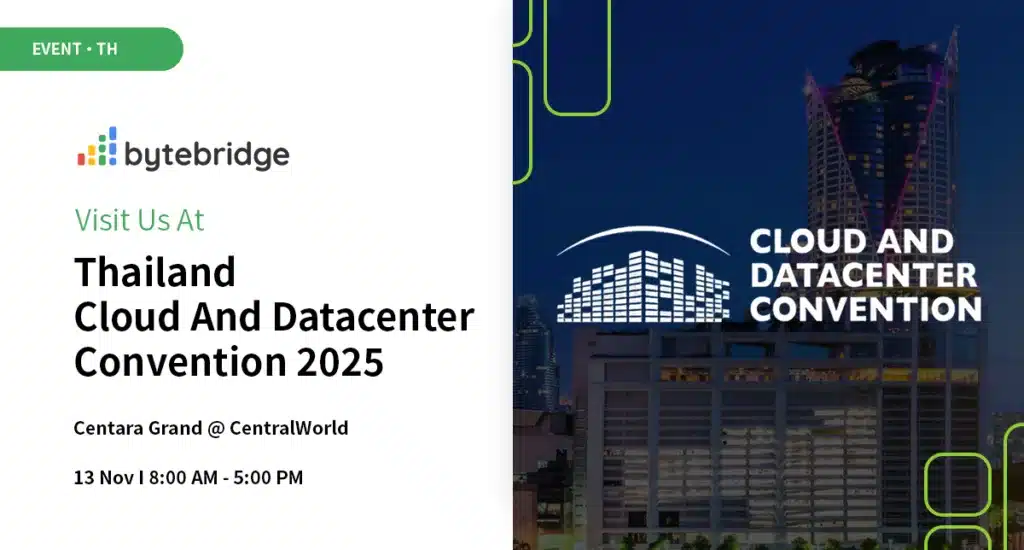 EVENT • TH

bytebridge

Visit Us At

Thailand
Cloud And Datacenter
Convention 2025

Centara Grand @ CentralWorld

13 Nov I 8:00 AM - 5:00 PM

CLOUD AND
DATACENTER
CONVENTION